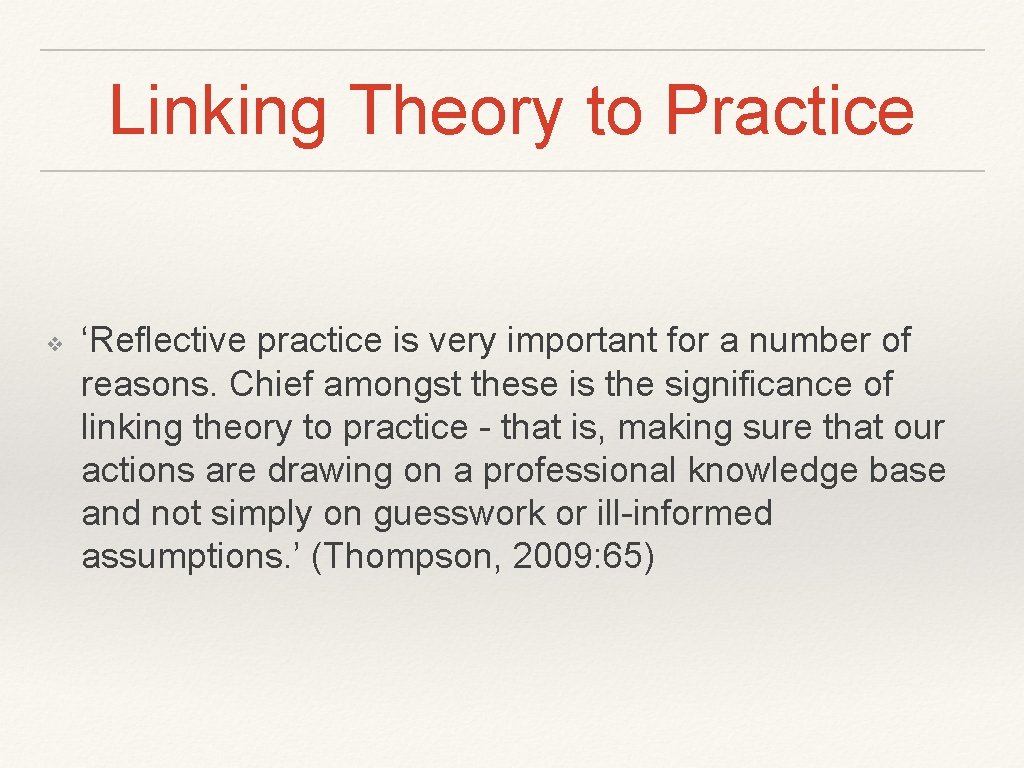 Linking Theory to Practice

❖ ‘Reflective practice is very important for a number of reasons. Chief amongst these is the significance of linking theory to practice - that is, making sure that our actions are drawing on a professional knowledge base and not simply on guesswork or ill-informed assumptions.’ (Thompson, 2009: 65)